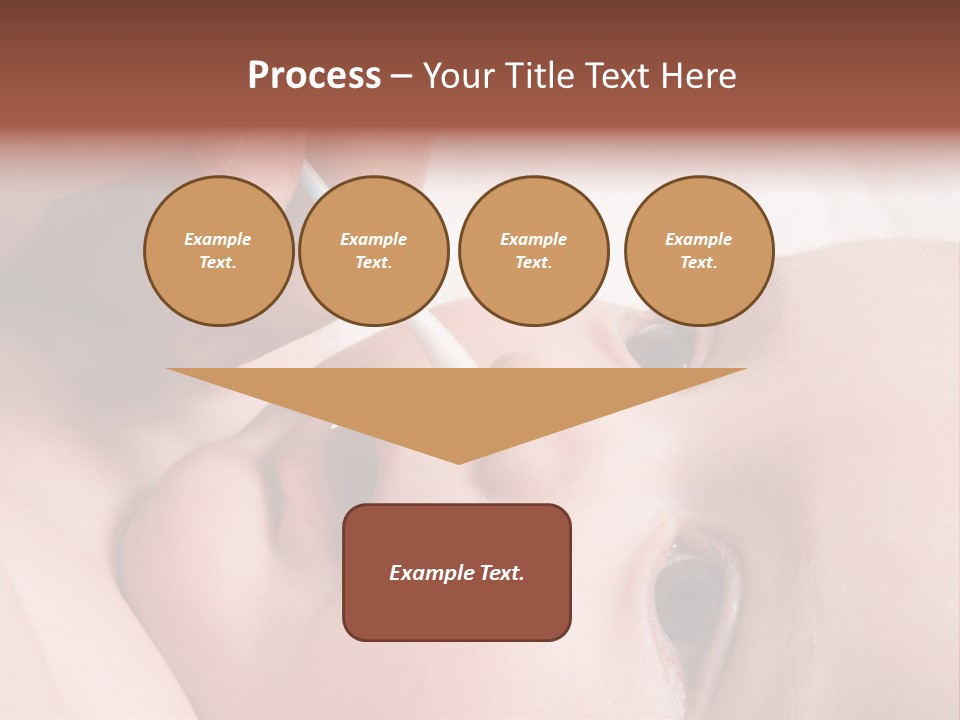 Process – Your Title Text Here

Example Text.

Example Text.

Example Text.

Example Text.

Example Text.